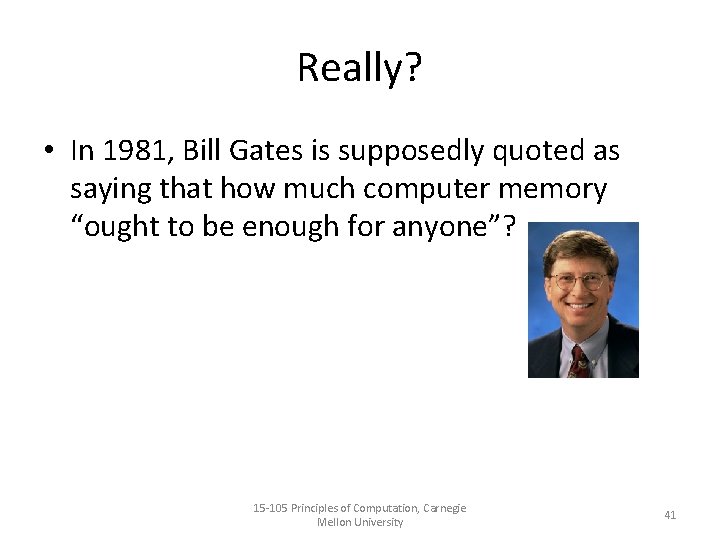 Really?

• In 1981, Bill Gates is supposedly quoted as saying that how much computer memory “ought to be enough for anyone”?

15-105 Principles of Computation, Carnegie Mellon University

41